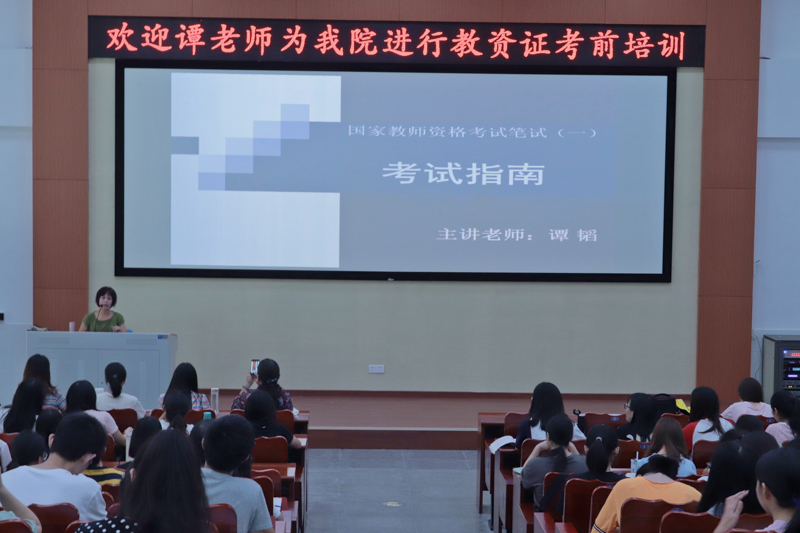 欢迎谭老师为我院进行教资证考前培训

国家教师资格考试笔试（一）

考试指南

主讲老师：谭韬